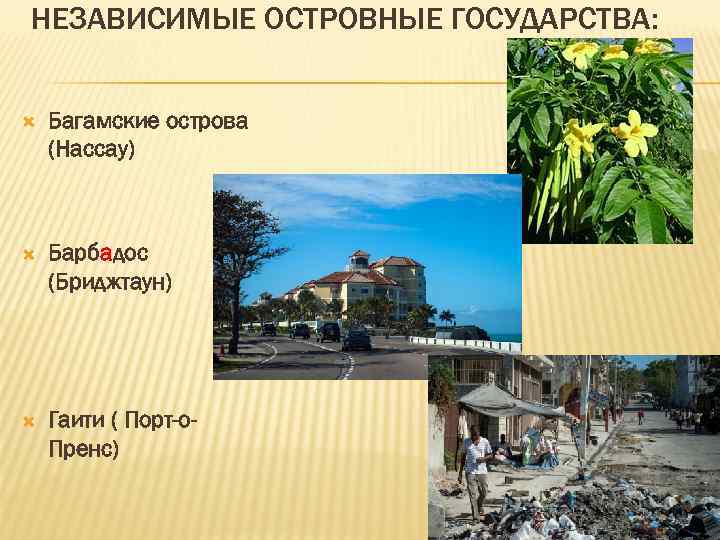 НЕЗАВИСИМЫЕ ОСТРОВНЫЕ ГОСУДАРСТВА:

Багамские острова (Нассау)

Барбадос (Бриджтаун)

Гаити ( Порт-о-Пренс)